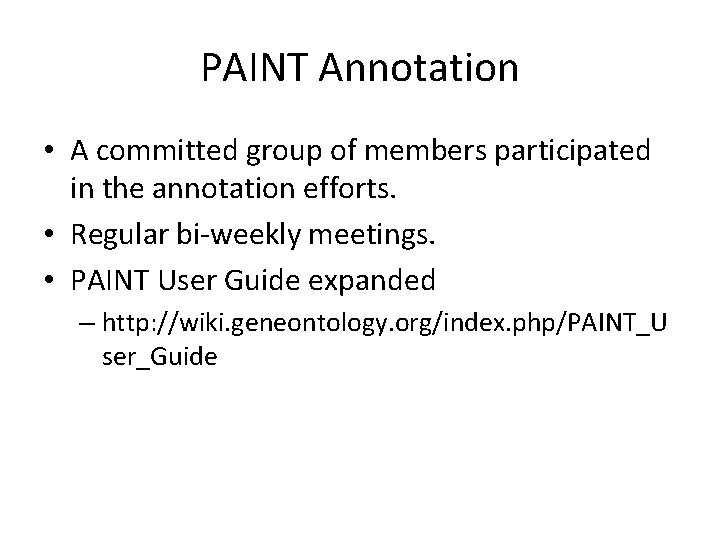 PAINT Annotation

• A committed group of members participated in the annotation efforts.

• Regular bi-weekly meetings.

• PAINT User Guide expanded

– http://wiki.geneontology.org/index.php/PAINT_User_Guide